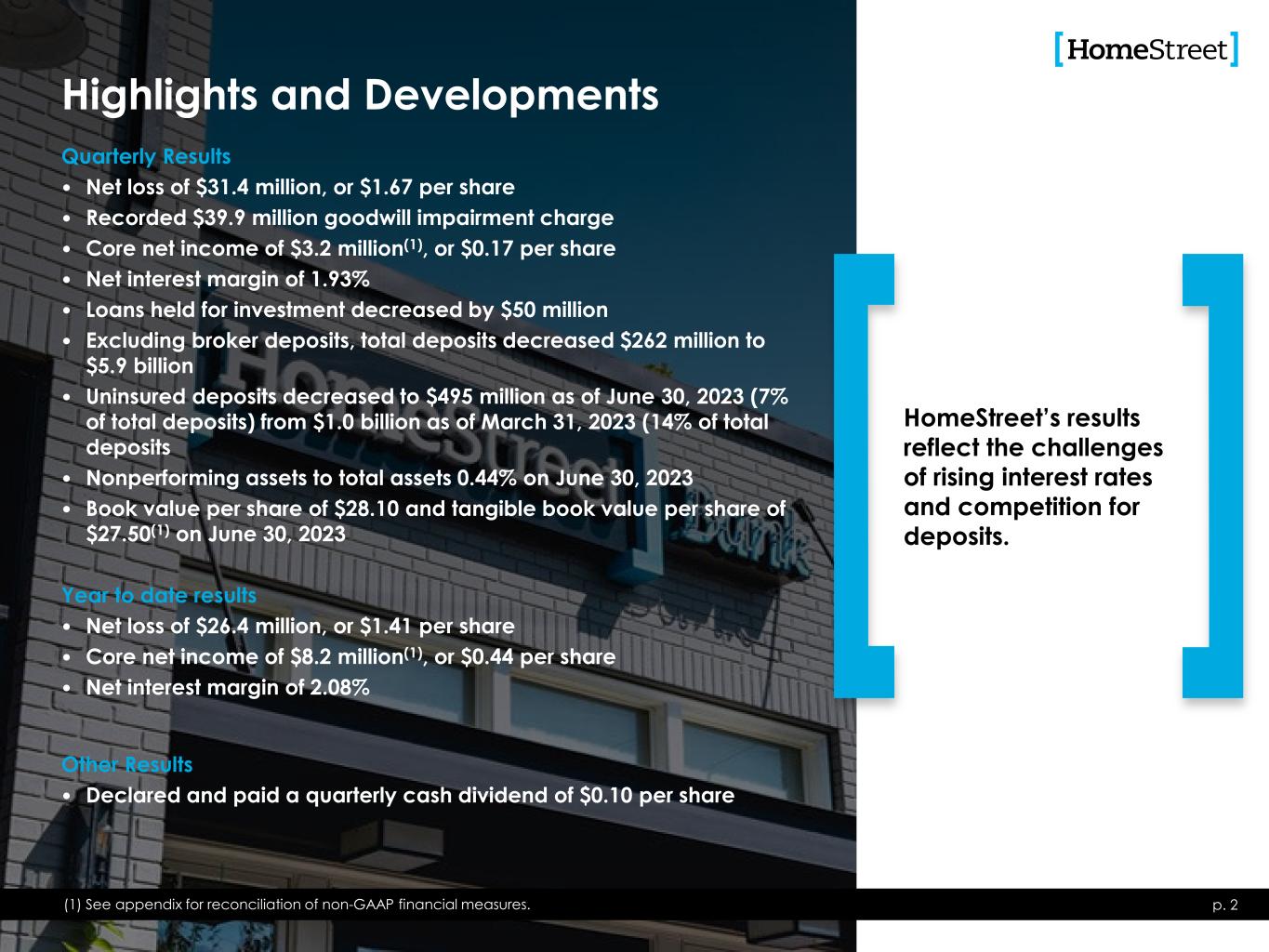 [HomeStreet]

Highlights and Developments

Quarterly Results
• Net loss of \$31.4 million, or \$1.67 per share
• Recorded \$39.9 million goodwill impairment charge
• Core net income of \$3.2 million$^{(1)}$, or \$0.17 per share
• Net interest margin of 1.93%
• Loans held for investment decreased by \$50 million
• Excluding broker deposits, total deposits decreased \$262 million to \$5.9 billion
• Uninsured deposits decreased to \$495 million as of June 30, 2023 (7% of total deposits) from \$1.0 billion as of March 31, 2023 (14% of total deposits
• Nonperforming assets to total assets 0.44% on June 30, 2023
• Book value per share of \$28.10 and tangible book value per share of \$27.50$^{(1)}$ on June 30, 2023

Year to date results
• Net loss of \$26.4 million, or \$1.41 per share
• Core net income of \$8.2 million$^{(1)}$, or \$0.44 per share
• Net interest margin of 2.08%

Other Results
• Declared and paid a quarterly cash dividend of \$0.10 per share

HomeStreet's results reflect the challenges of rising interest rates and competition for deposits.

(1) See appendix for reconciliation of non-GAAP financial measures.

p. 2